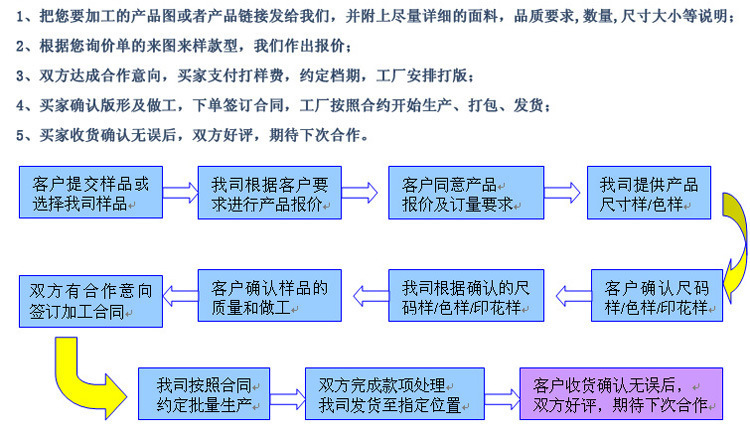 1、把您要加工的产品图或者产品链接发给我们，并附上尽量详细的面料，品质要求,数量,尺寸大小等说明；
2、根据您询价单的来图来样款型，我们作出报价；
3、双方达成合作意向，买家支付打样费，约定档期，工厂安排打版；
4、买家确认版形及做工，下单签订合同，工厂按照合约开始生产、打包、发货；
5、买家收货确认无误后，双方好评，期待下次合作。

客户提交样品或选择我司样品

我司根据客户要求进行产品报价

客户同意产品报价及订量要求

我司提供产品尺寸样/色样

客户确认尺码样/色样/印花样

我司根据确认的尺码样/色样/印花样

客户确认样品的质量和做工

双方有合作意向签订加工合同

我司按照合同约定批量生产

双方完成款项处理我司发货至指定位置

客户收货确认无误后，双方好评，期待下次合作